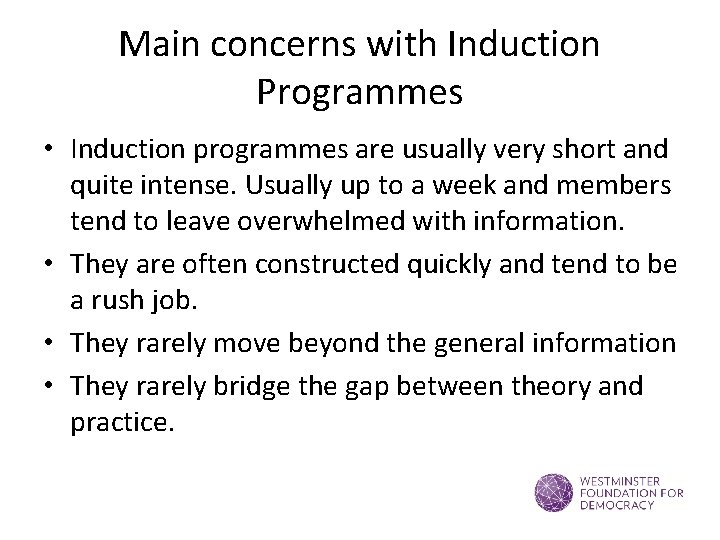 Main concerns with Induction Programmes

• Induction programmes are usually very short and quite intense. Usually up to a week and members tend to leave overwhelmed with information.
• They are often constructed quickly and tend to be a rush job.
• They rarely move beyond the general information
• They rarely bridge the gap between theory and practice.

WESTMINSTER FOUNDATION FOR DEMOCRACY